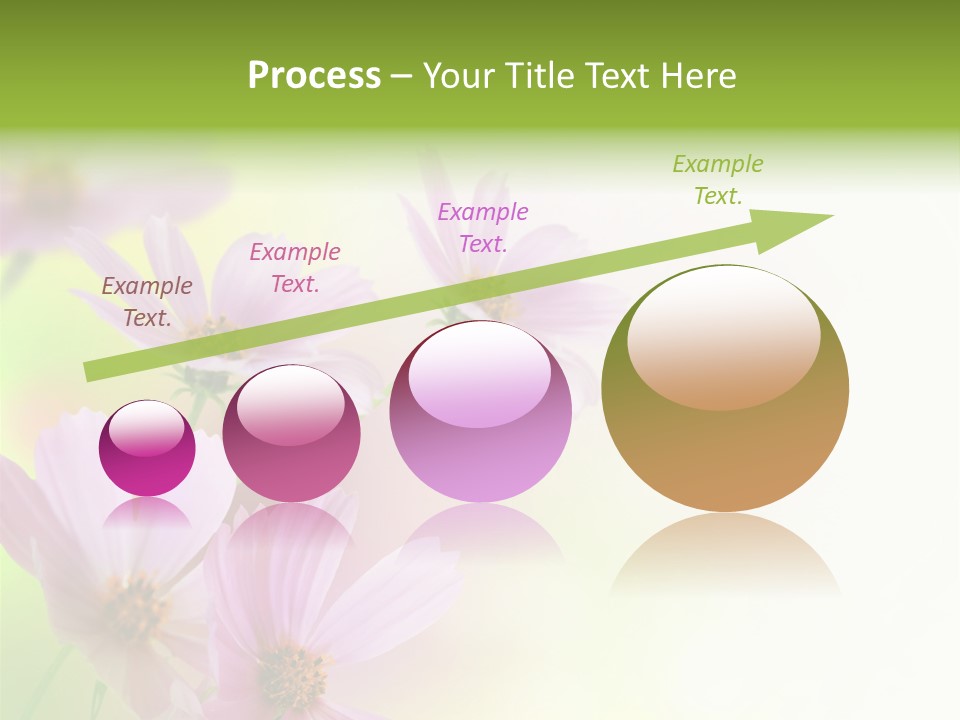 Process – Your Title Text Here

Example Text.

Example Text.

Example Text.

Example Text.